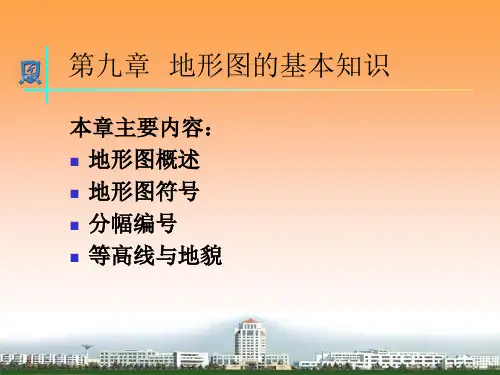 第九章 地形图的基本知识

本章主要内容：

- 地形图概述
- 地形图符号
- 分幅编号
- 等高线与地貌